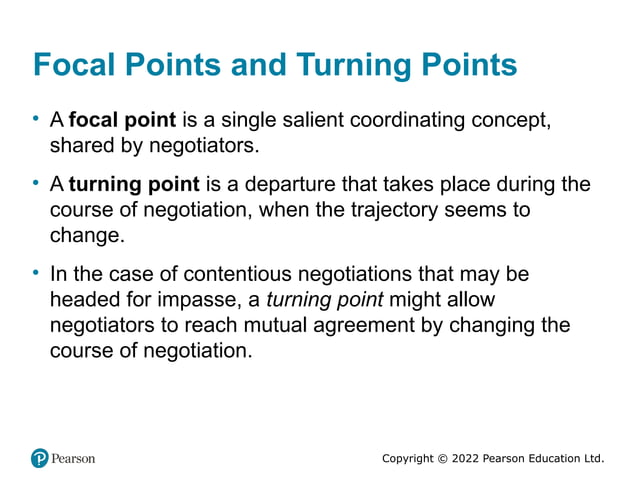 Focal Points and Turning Points

• A focal point is a single salient coordinating concept, shared by negotiators.

• A turning point is a departure that takes place during the course of negotiation, when the trajectory seems to change.

• In the case of contentious negotiations that may be headed for impasse, a turning point might allow negotiators to reach mutual agreement by changing the course of negotiation.

Pearson

Copyright © 2022 Pearson Education Ltd.